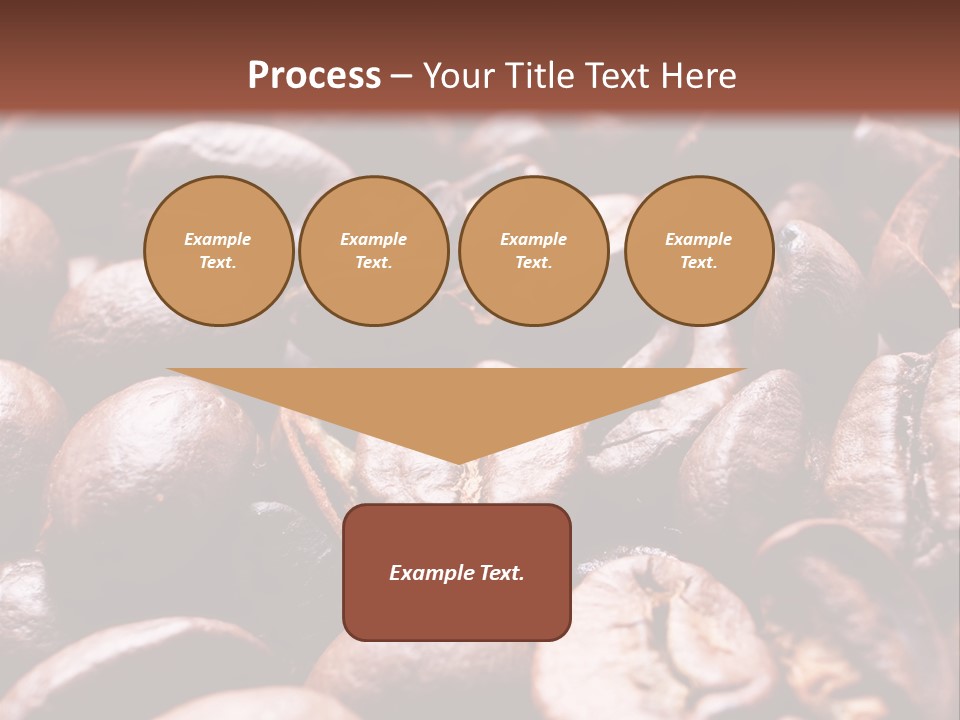 Process – Your Title Text Here

Example Text.

Example Text.

Example Text.

Example Text.

Example Text.